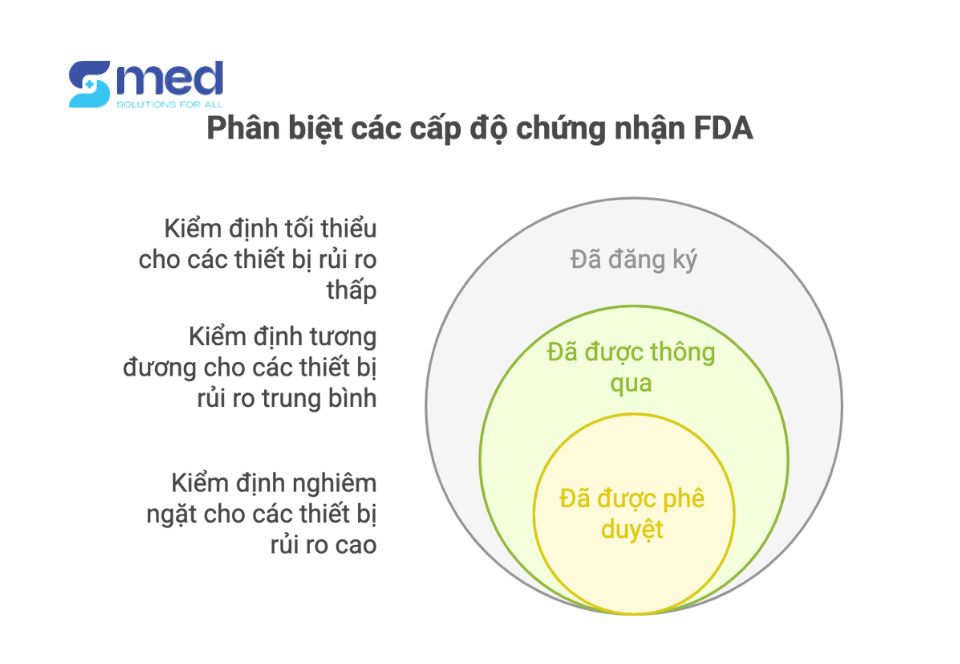 Smed
SOLUTIONS FOR ALL

Phân biệt các cấp độ chứng nhận FDA

Kiểm định tối thiểu cho các thiết bị rủi ro thấp

Kiểm định tương đương cho các thiết bị rủi ro trung bình

Kiểm định nghiêm ngặt cho các thiết bị rủi ro cao

Đã đăng ký

Đã được thông qua

Đã được phê duyệt